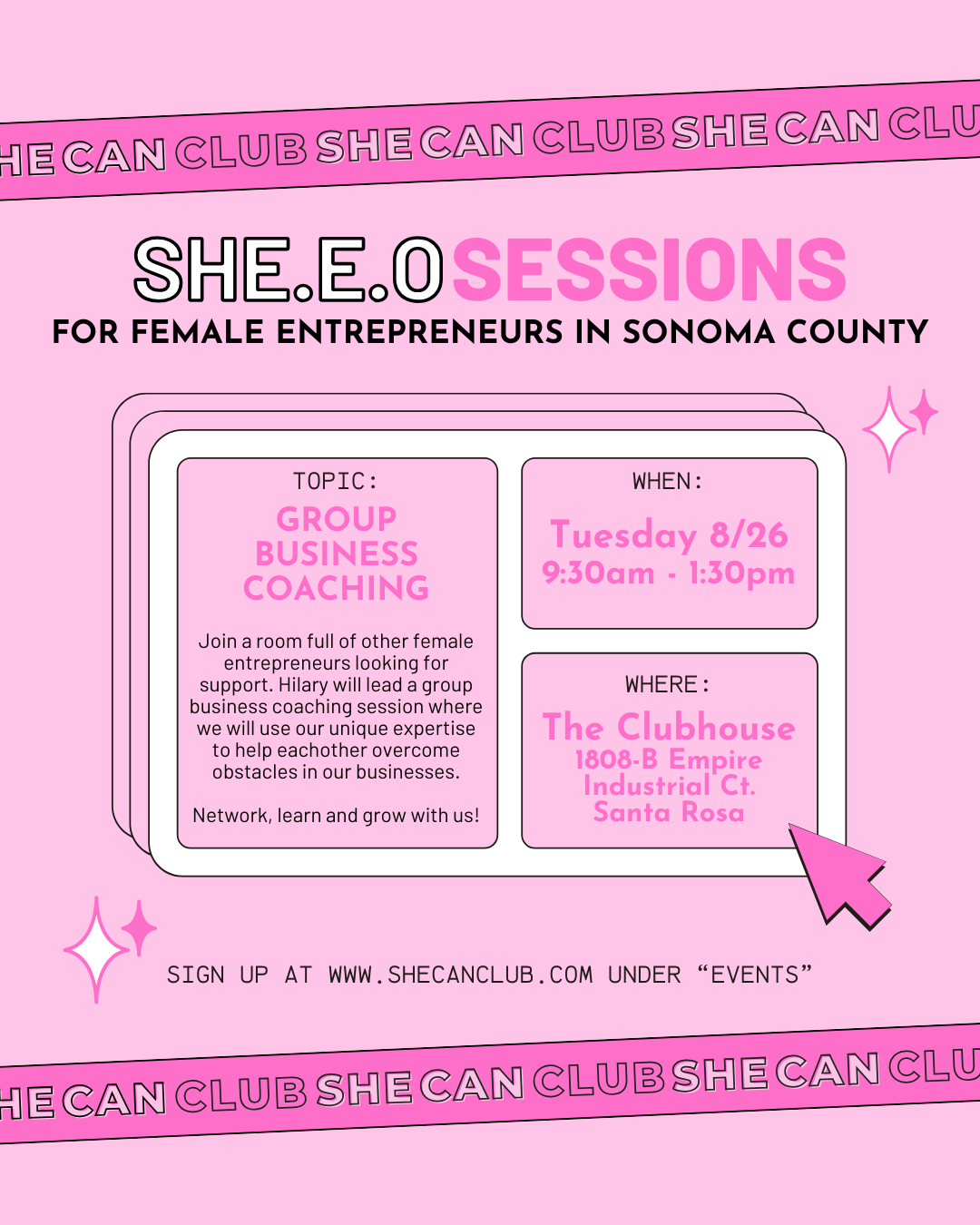 HE CAN CLUB SHE CAN CLUB SHE CAN CLU

SHE.E.O SESSIONS
FOR FEMALE ENTREPRENEURS IN SONOMA COUNTY

TOPIC:
GROUP BUSINESS COACHING

Join a room full of other female entrepreneurs looking for support. Hilary will lead a group business coaching session where we will use our unique expertise to help eachother overcome obstacles in our businesses.

Network, learn and grow with us!

WHEN:
Tuesday 8/26
9:30am - 1:30pm

WHERE:
The Clubhouse
1808-B Empire Industrial Ct. Santa Rosa

SIGN UP AT WWW.SHECANCLUB.COM UNDER “EVENTS”

HE CAN CLUB SHE CAN CLUB SHE CAN CLU